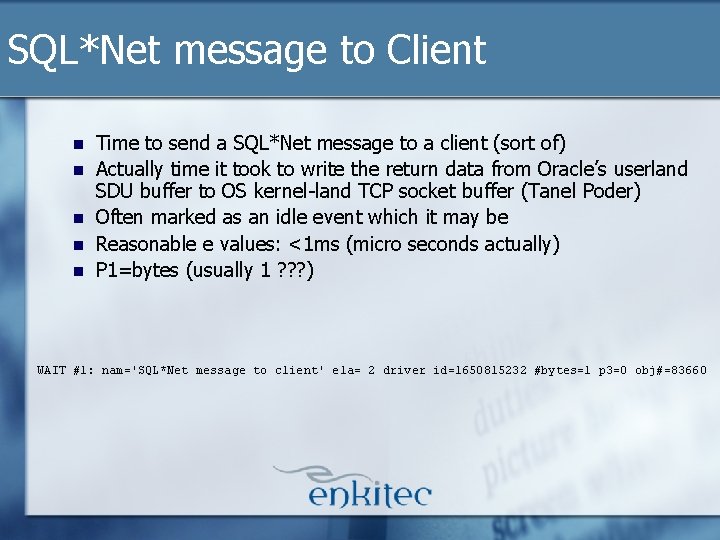 SQL*Net message to Client

- Time to send a SQL*Net message to a client (sort of)
- Actually time it took to write the return data from Oracle's userland SDU buffer to OS kernel-land TCP socket buffer (Tanel Poder)
- Often marked as an idle event which it may be
- Reasonable e values: <1ms (micro seconds actually)
- P1=bytes (usually 1 ???)

WAIT #1: nam='SQL*Net message to client' ela= 2 driver id=1650815232 #bytes=1 p3=0 obj#=83660

enkitec